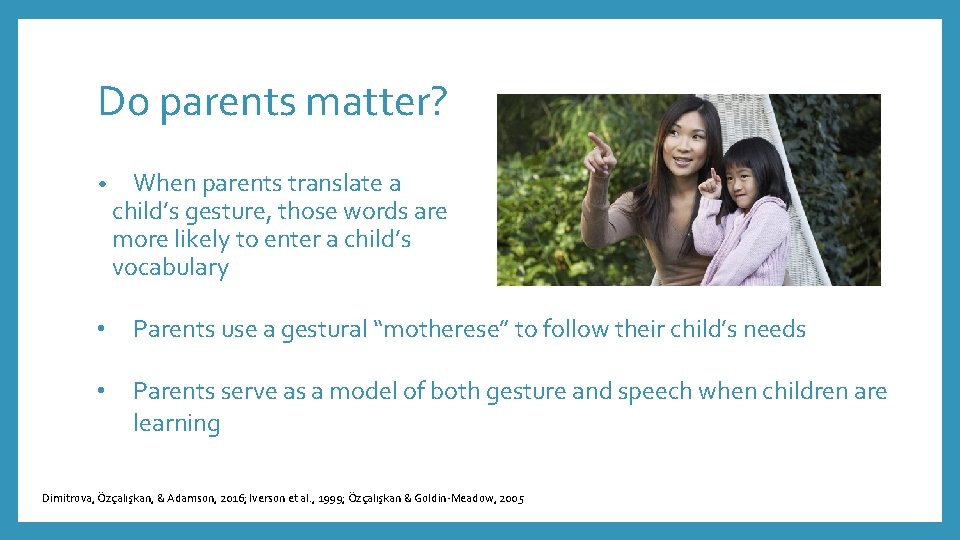 Do parents matter?

• When parents translate a child's gesture, those words are more likely to enter a child's vocabulary

• Parents use a gestural "motherese" to follow their child's needs

• Parents serve as a model of both gesture and speech when children are learning

Dimitrova, Özçalışkan, & Adamson, 2016; Iverson et al., 1999; Özçalışkan & Goldin-Meadow, 2005